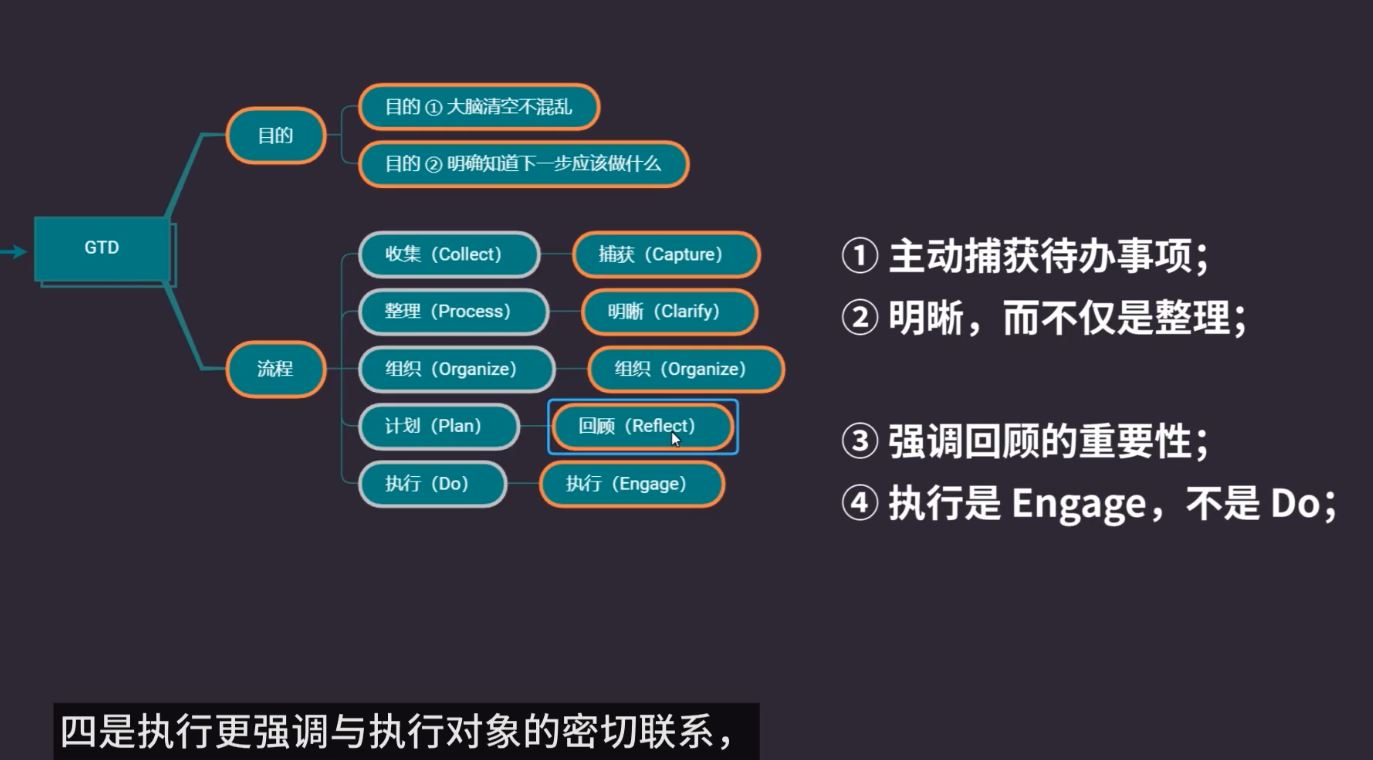 GTD

目的

目的 ① 大脑清空不混乱

目的 ② 明确知道下一步应该做什么

流程

收集（Collect）

捕获（Capture）

整理（Process）

明晰（Clarify）

组织（Organize）

组织（Organize）

计划（Plan）

回顾（Reflect）

执行（Do）

执行（Engage）

① 主动捕获待办事项；
② 明晰，而不仅是整理；

③ 强调回顾的重要性；
④ 执行是 Engage，不是 Do；

四是执行更强调与执行对象的密切联系，